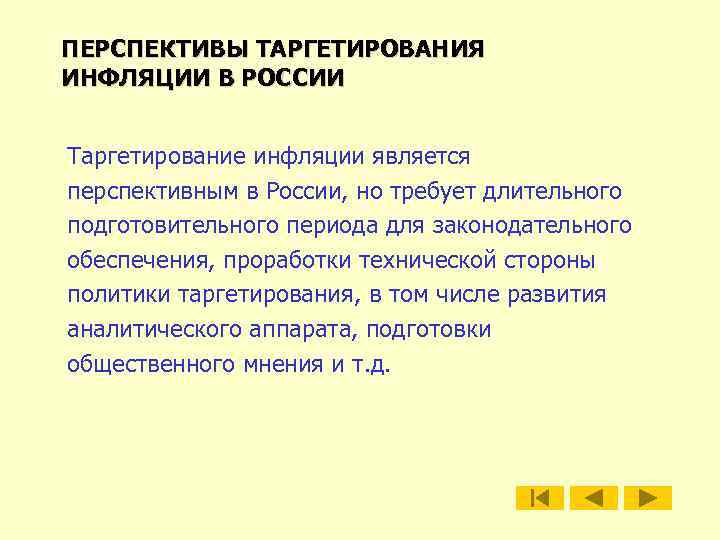 ПЕРСПЕКТИВЫ ТАРГЕТИРОВАНИЯ ИНФЛЯЦИИ В РОССИИ

Таргетирование инфляции является перспективным в России, но требует длительного подготовительного периода для законодательного обеспечения, проработки технической стороны политики таргетирования, в том числе развития аналитического аппарата, подготовки общественного мнения и т.д.